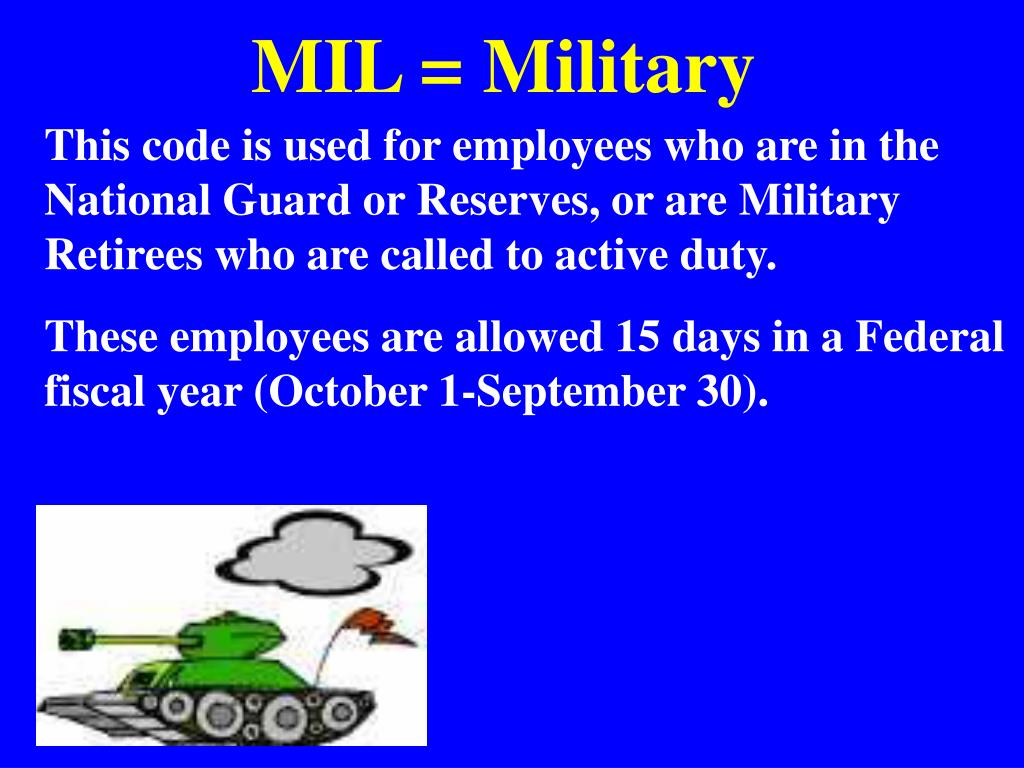 MIL = Military

This code is used for employees who are in the National Guard or Reserves, or are Military Retirees who are called to active duty.

These employees are allowed 15 days in a Federal fiscal year (October 1-September 30).